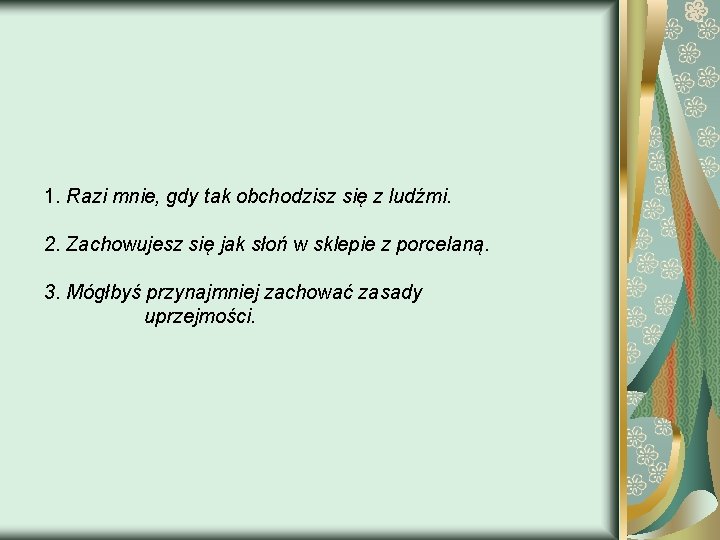 1. Razi mnie, gdy tak obchodzisz się z ludźmi.

2. Zachowujesz się jak słoń w sklepie z porcelaną.

3. Mógłbyś przynajmniej zachować zasady uprzejmości.